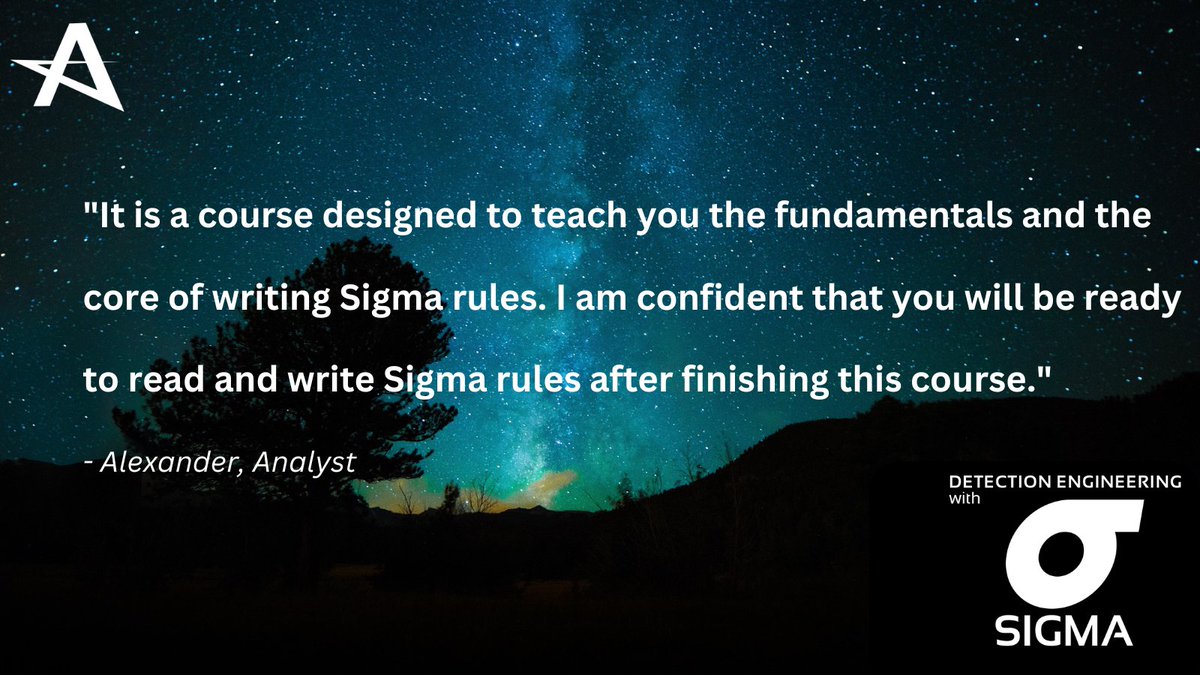 "It is a course designed to teach you the fundamentals and the core of writing Sigma rules. I am confident that you will be ready to read and write Sigma rules after finishing this course."

- Alexander, Analyst

DETECTION ENGINEERING with

SIGMA